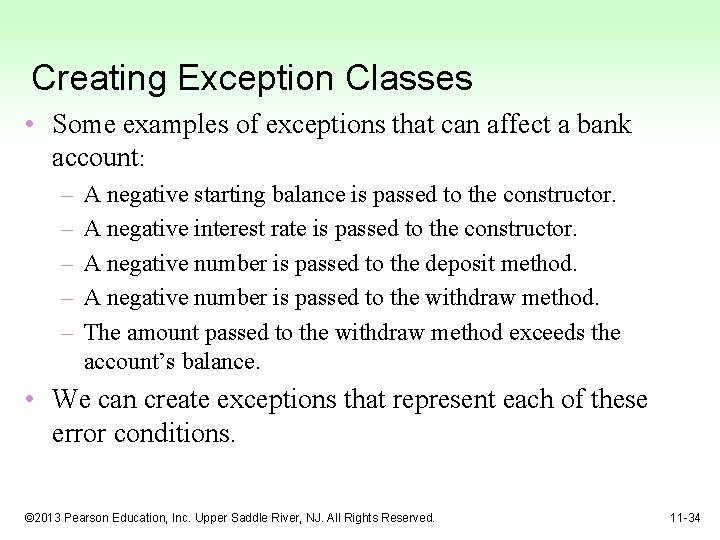 Creating Exception Classes

• Some examples of exceptions that can affect a bank account:
– A negative starting balance is passed to the constructor.
– A negative interest rate is passed to the constructor.
– A negative number is passed to the deposit method.
– A negative number is passed to the withdraw method.
– The amount passed to the withdraw method exceeds the account's balance.

• We can create exceptions that represent each of these error conditions.

©2013 Pearson Education, Inc. Upper Saddle River, NJ. All Rights Reserved.

11-34